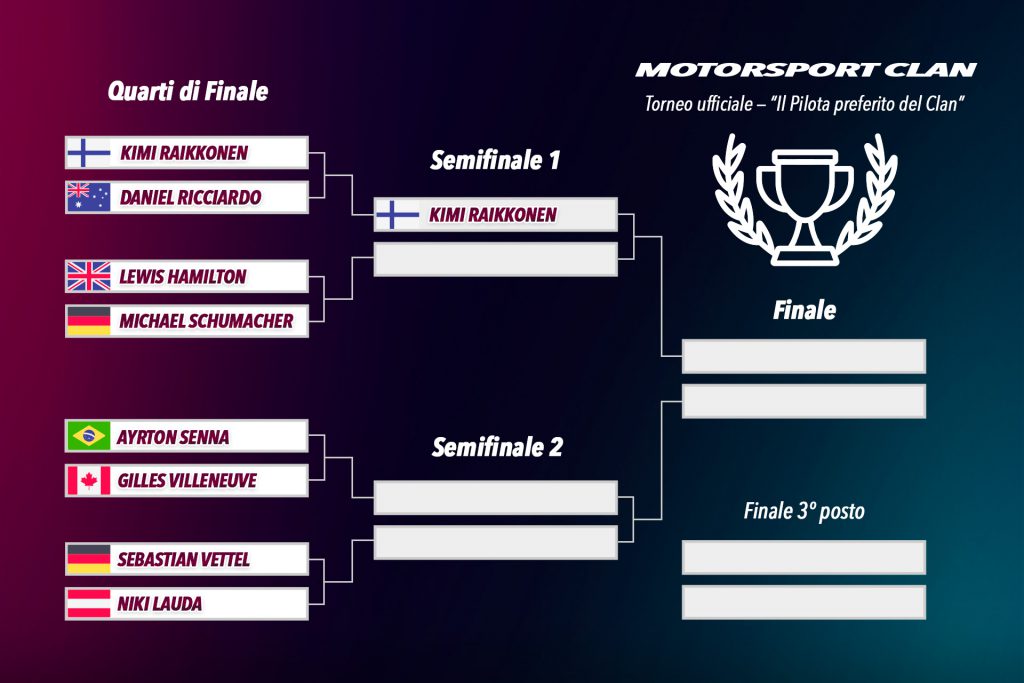 MOTORSPORT CLAN

Torneo ufficiale – "Il Pilota preferito del Clan"

Quarti di Finale

KIMI RAIKKONEN
DANIEL RICCIARDO
LEWIS HAMILTON
MICHAEL SCHUMACHER
AYRTON SENNA
GILLES VILLENEUVE
SEBASTIAN VETTEL
NIKI LAUDA

Semifinale 1

KIMI RAIKKONEN

Semifinale 2

Finale

Finale 3º posto